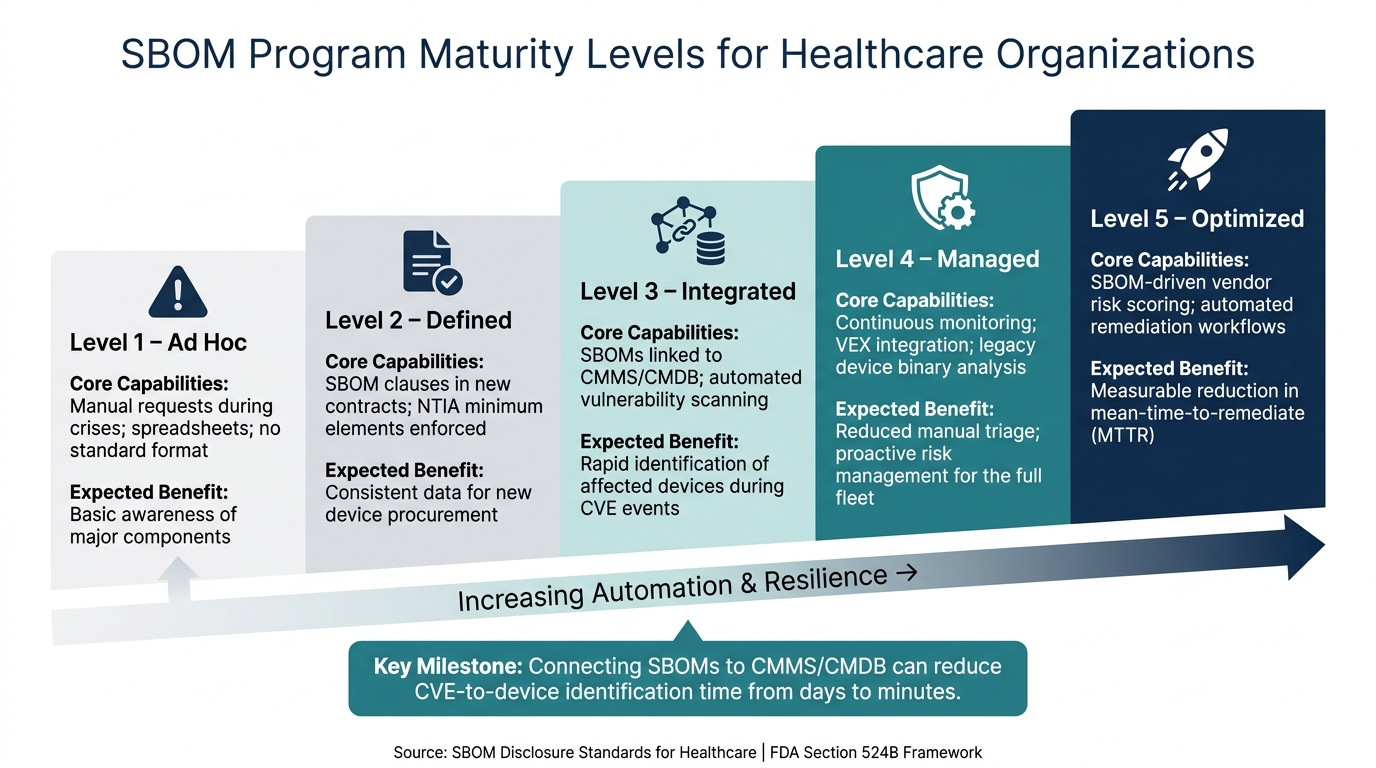 SBOM Program Maturity Levels for Healthcare Organizations

Level 1 – Ad Hoc

Core Capabilities: Manual requests during crises; spreadsheets; no standard format

Expected Benefit: Basic awareness of major components

Level 2 – Defined

Core Capabilities: SBOM clauses in new contracts; NTIA minimum elements enforced

Expected Benefit: Consistent data for new device procurement

Level 3 – Integrated

Core Capabilities: SBOMs linked to CMMS/CMDB; automated vulnerability scanning

Expected Benefit: Rapid identification of affected devices during CVE events

Level 4 – Managed

Core Capabilities: Continuous monitoring; VEX integration; legacy device binary analysis

Expected Benefit: Reduced manual triage; proactive risk management for the full fleet

Level 5 – Optimized

Core Capabilities: SBOM-driven vendor risk scoring; automated remediation workflows

Expected Benefit: Measurable reduction in mean-time-to-remediate (MTTR)

Increasing Automation & Resilience →

Key Milestone: Connecting SBOMs to CMMS/CMDB can reduce CVE-to-device identification time from days to minutes.

Source: SBOM Disclosure Standards for Healthcare | FDA Section 524B Framework